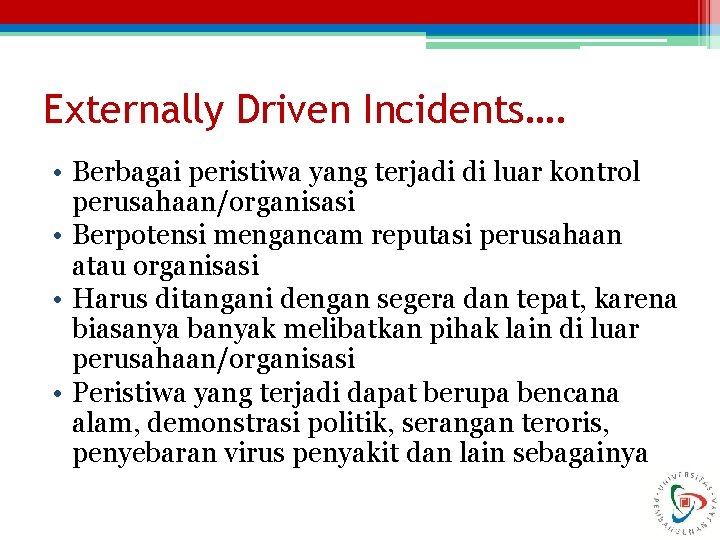 Externally Driven Incidents….

• Berbagai peristiwa yang terjadi di luar kontrol perusahaan/organisasi
• Berpotensi mengancam reputasi perusahaan atau organisasi
• Harus ditangani dengan segera dan tepat, karena biasanya banyak melibatkan pihak lain di luar perusahaan/organisasi
• Peristiwa yang terjadi dapat berupa bencana alam, demonstrasi politik, serangan teroris, penyebaran virus penyakit dan lain sebagainya

UNIVERSITAS PEMBANGUNAN JAYA